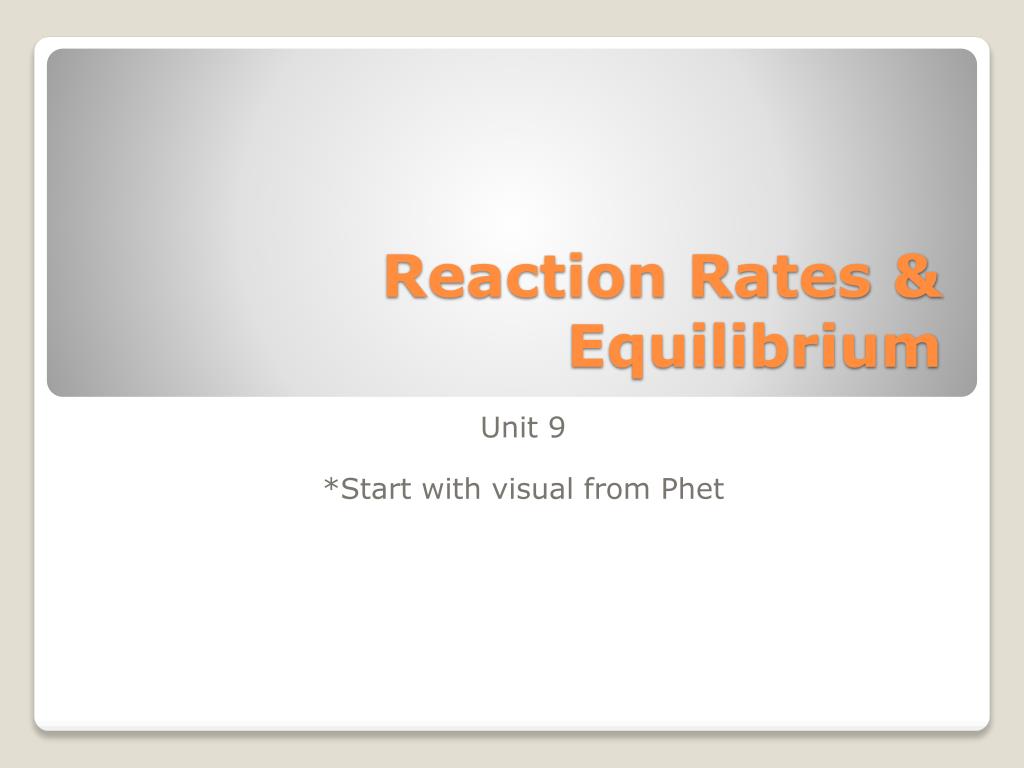 Reaction Rates &
Equilibrium

Unit 9

*Start with visual from Phet